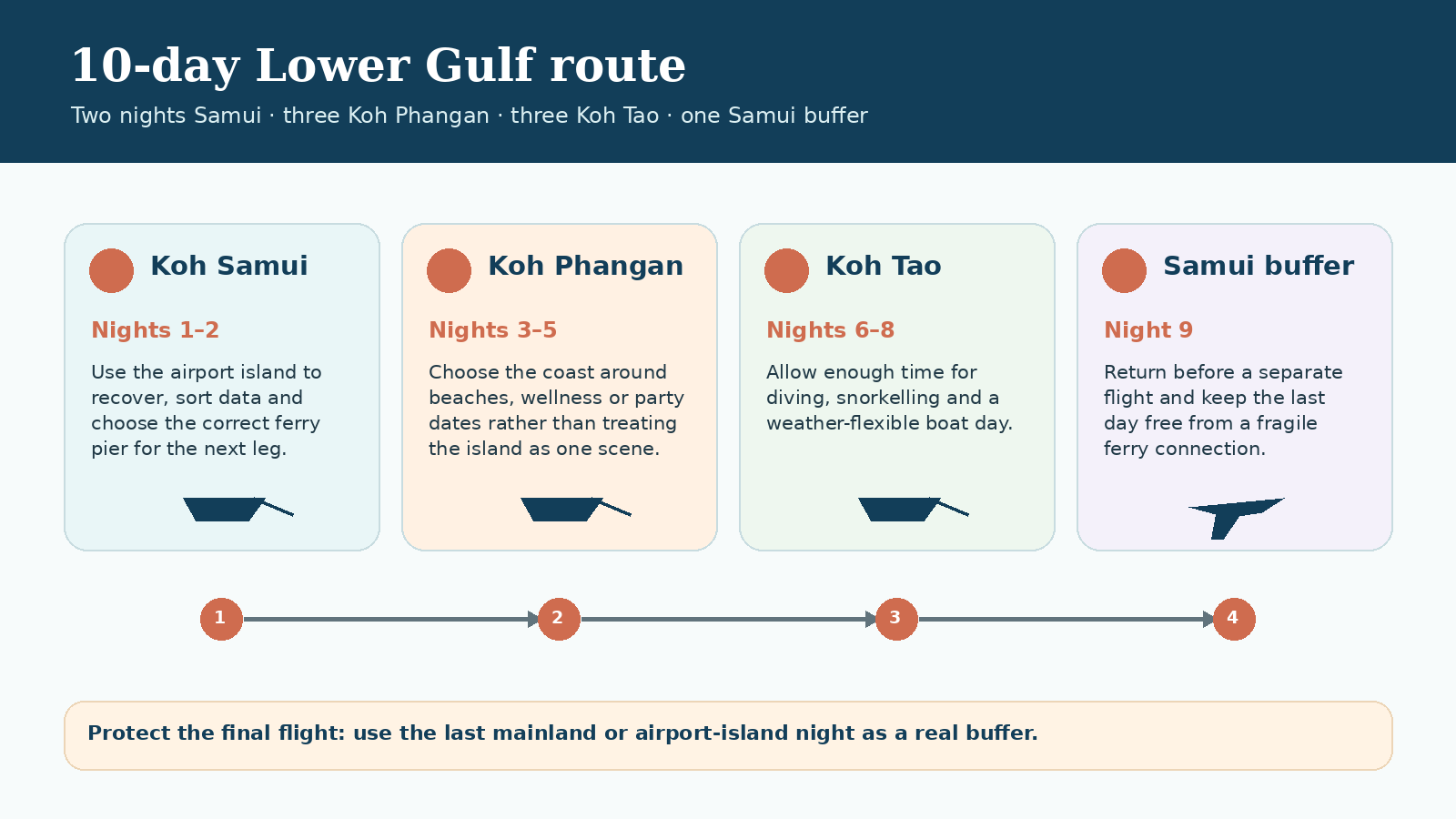 10-day Lower Gulf route

Two nights Samui · three Koh Phangan · three Koh Tao · one Samui buffer

Koh Samui

Nights 1–2

Use the airport island to recover, sort data and choose the correct ferry pier for the next leg.

Koh Phangan

Nights 3–5

Choose the coast around beaches, wellness or party dates rather than treating the island as one scene.

Koh Tao

Nights 6–8

Allow enough time for diving, snorkelling and a weather-flexible boat day.

Samui buffer

Night 9

Return before a separate flight and keep the last day free from a fragile ferry connection.

1

2

3

4

Protect the final flight: use the last mainland or airport-island night as a real buffer.